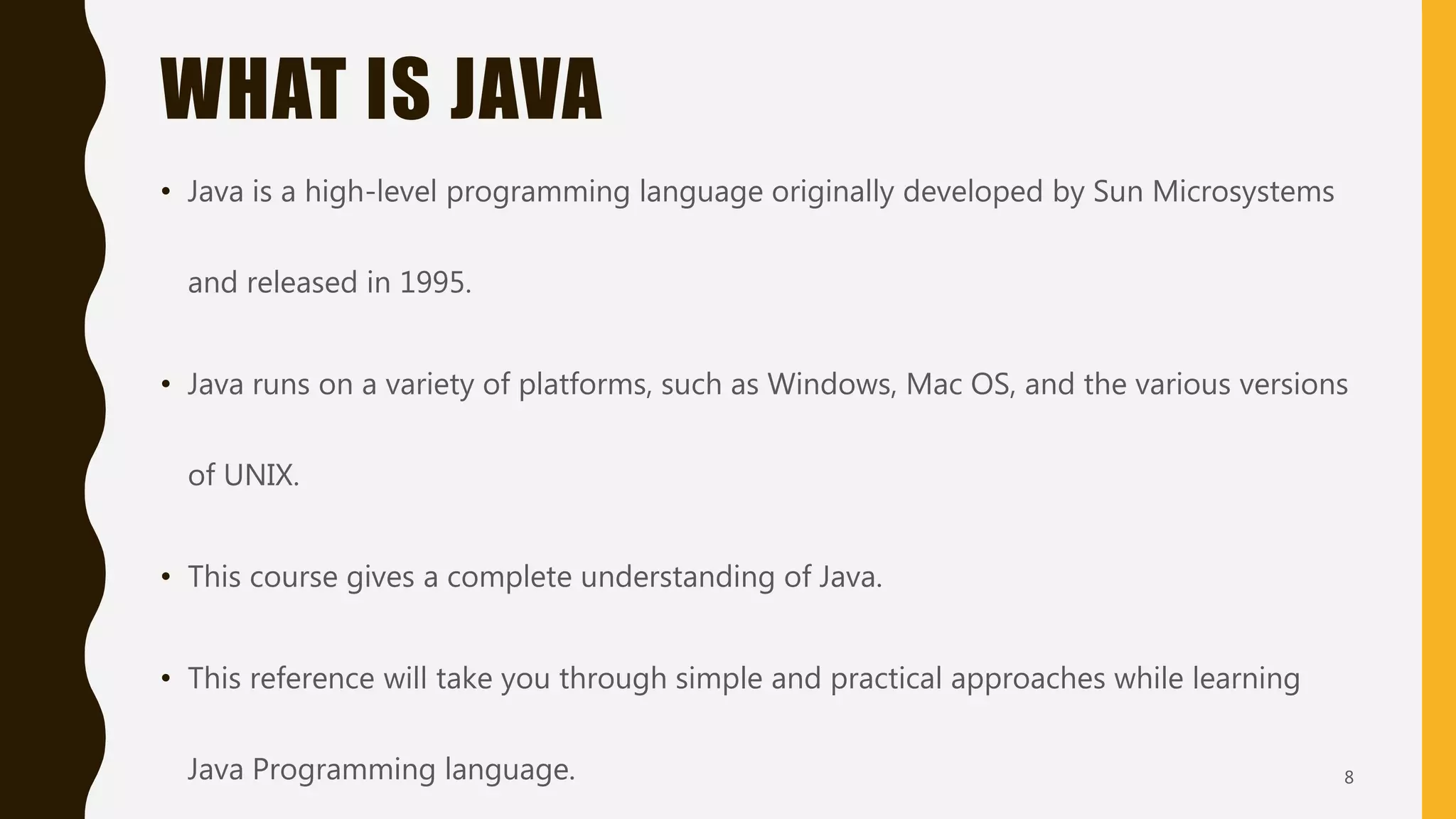 WHAT IS JAVA

• Java is a high-level programming language originally developed by Sun Microsystems and released in 1995.

• Java runs on a variety of platforms, such as Windows, Mac OS, and the various versions of UNIX.

• This course gives a complete understanding of Java.

• This reference will take you through simple and practical approaches while learning Java Programming language.

8